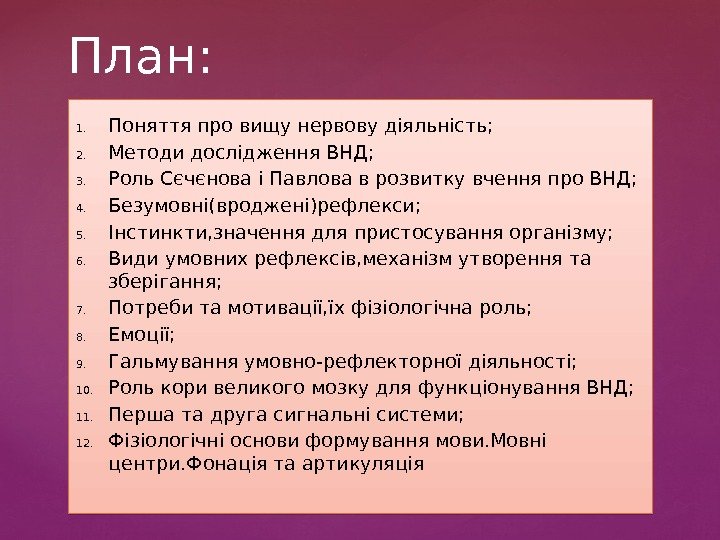 План:

1. Поняття про вищу нервову діяльність;
2. Методи дослідження ВНД;
3. Роль Сєчєнова і Павлова в розвитку вчення про ВНД;
4. Безумовні(вроджені)рефлекси;
5. Інстинкти,значення для пристосування організму;
6. Види умовних рефлексів,механізм утворення та зберігання;
7. Потреби та мотивації,їх фізіологічна роль;
8. Емоції;
9. Гальмування умовно-рефлекторної діяльності;
10. Роль кори великого мозку для функціонування ВНД;
11. Перша та друга сигнальні системи;
12. Фізіологічні основи формування мови.Мовні центри.Фонація та артикуляція